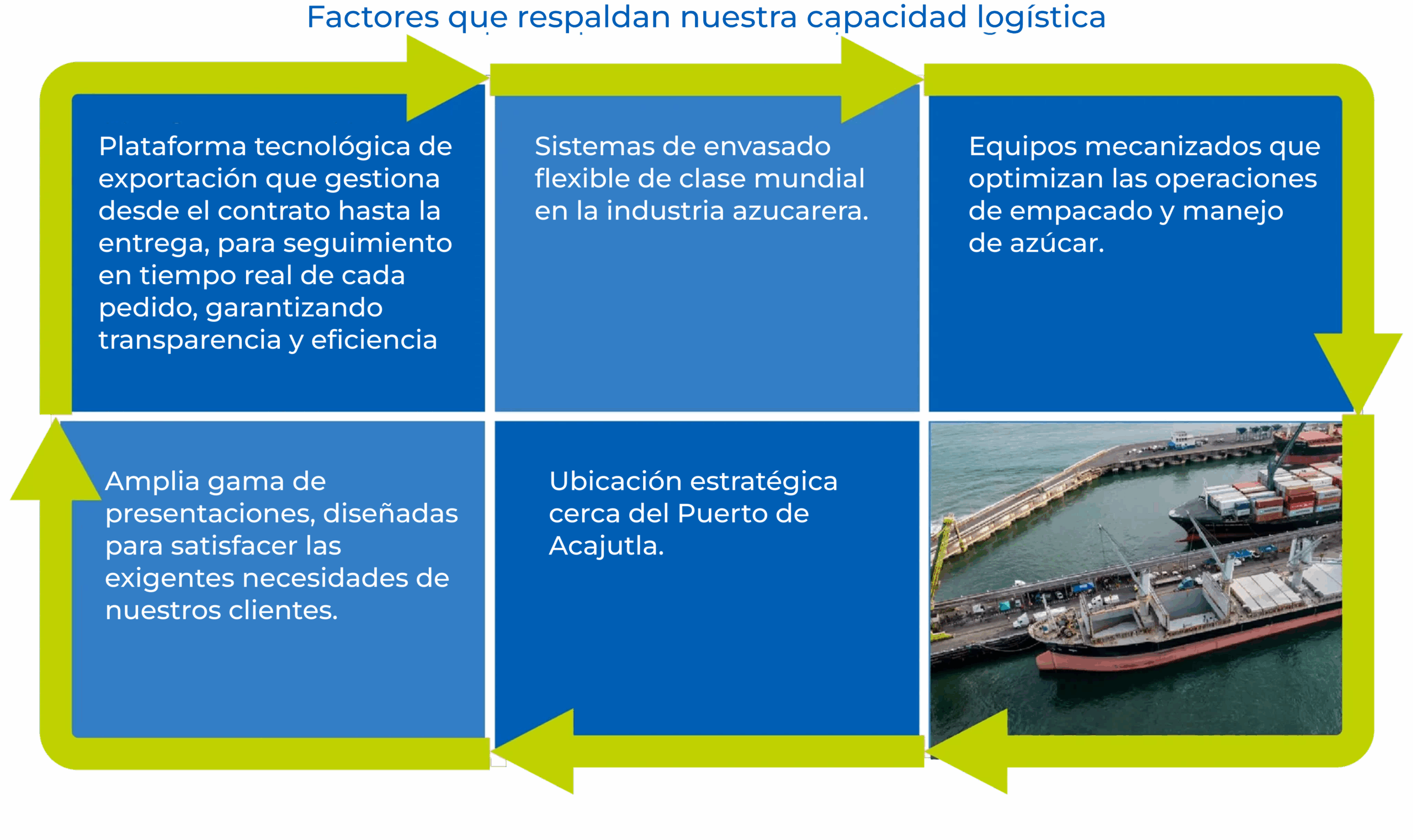 Factores que respaldan nuestra capacidad logística

Plataforma tecnológica de exportación que gestiona desde el contrato hasta la entrega, para seguimiento en tiempo real de cada pedido, garantizando transparencia y eficiencia

Sistemas de envasado flexible de clase mundial en la industria azucarera.

Equipos mecanizados que optimizan las operaciones de empacado y manejo de azúcar.

Amplia gama de presentaciones, diseñadas para satisfacer las exigentes necesidades de nuestros clientes.

Ubicación estratégica cerca del Puerto de Acajutla.